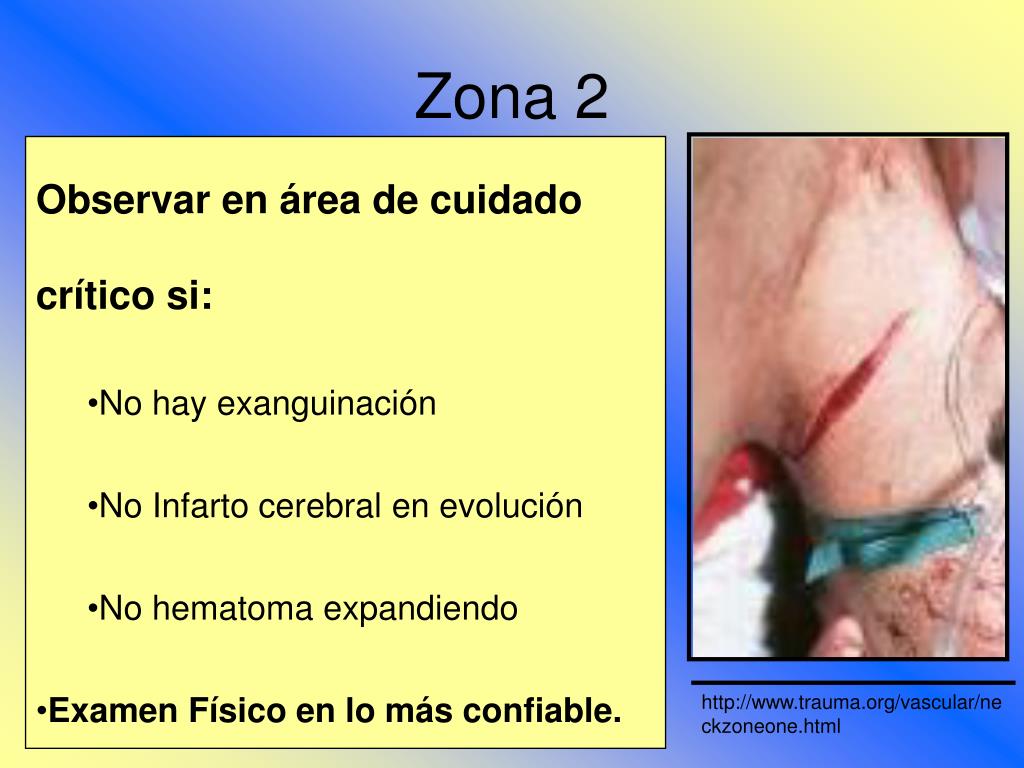 Zona 2

Observar en área de cuidado crítico si:

•No hay exanguinación

•No Infarto cerebral en evolución

•No hematoma expandiendo

•Examen Físico en lo más confiable.

http://www.trauma.org/vascular/neckzoneone.html